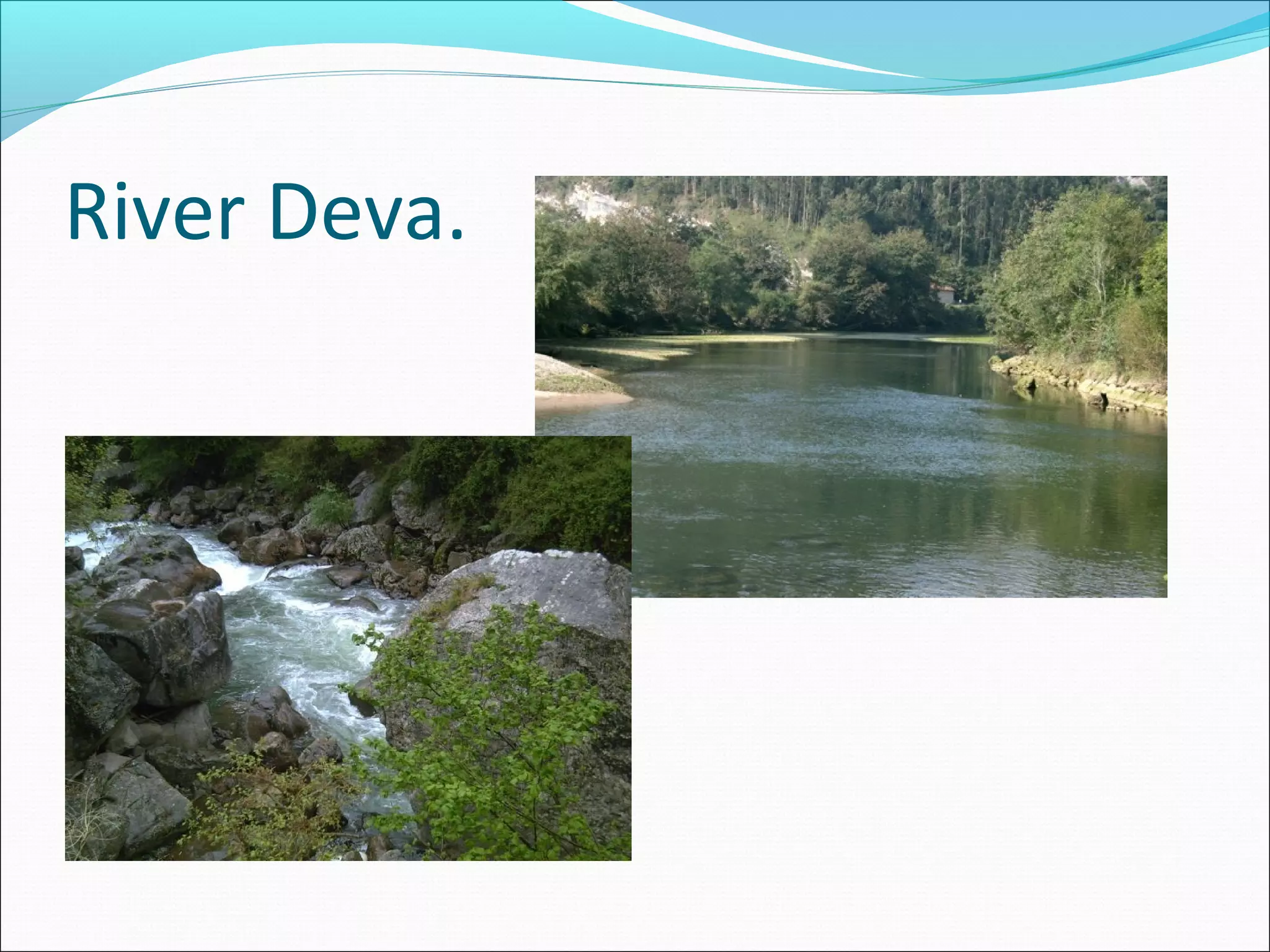 River Deva.